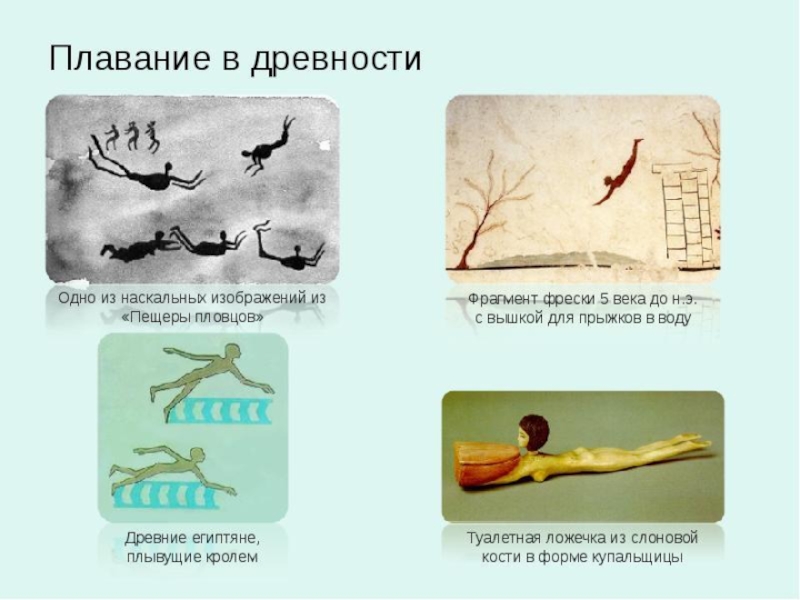 Плавание в древности

Одно из наскальных изображений из «Пещеры пловцов»

Фрагмент фрески 5 века до н.э. с вышкой для прыжков в воду

Древние египтяне, плывущие кролем

Туалетная ложечка из слоновой кости в форме купальщицы